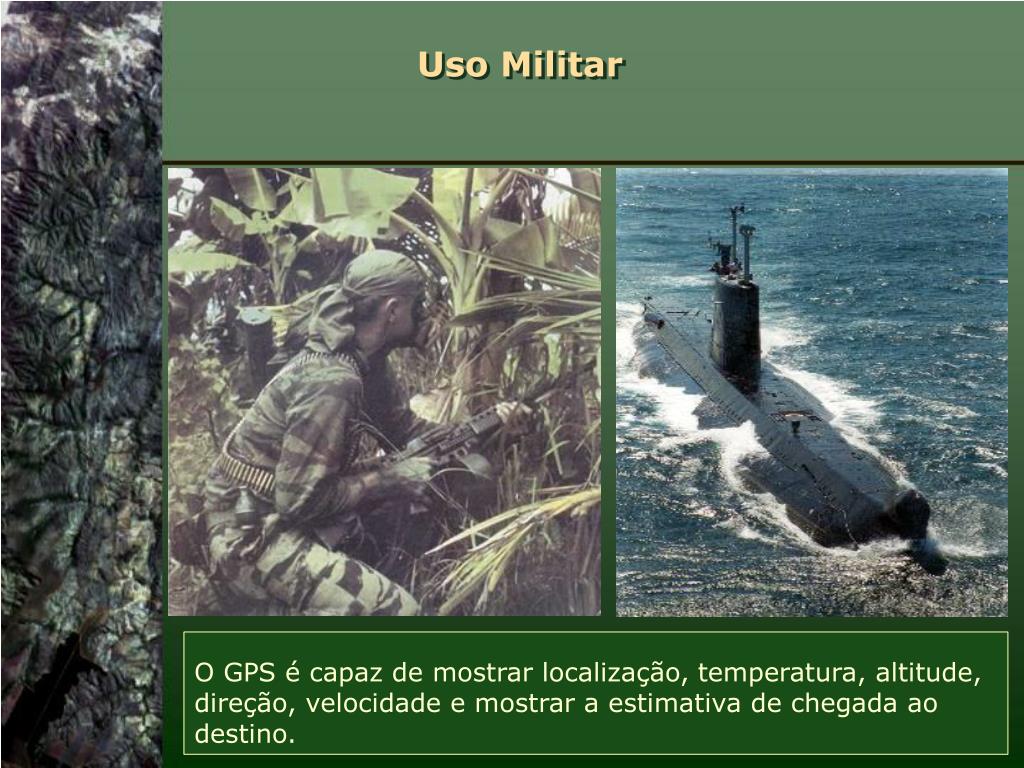 Uso Militar

O GPS é capaz de mostrar localização, temperatura, altitude, direção, velocidade e mostrar a estimativa de chegada ao destino.